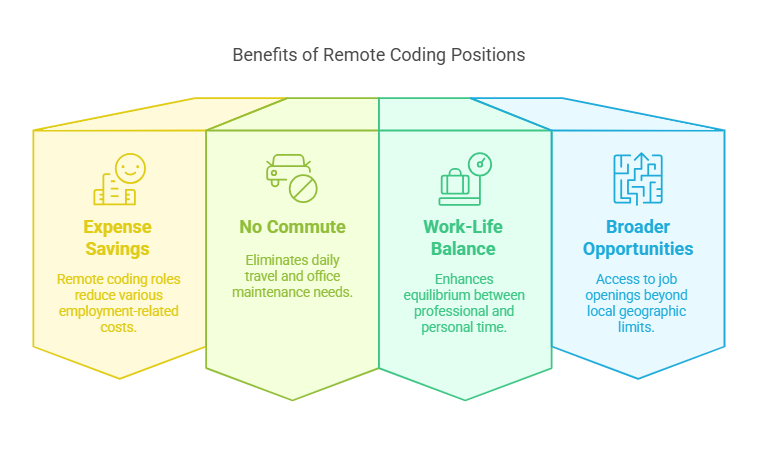 Benefits of Remote Coding Positions

Expense Savings

Remote coding roles reduce various employment-related costs.

No Commute

Eliminates daily travel and office maintenance needs.

Work-Life Balance

Enhances equilibrium between professional and personal time.

Broader Opportunities

Access to job openings beyond local geographic limits.